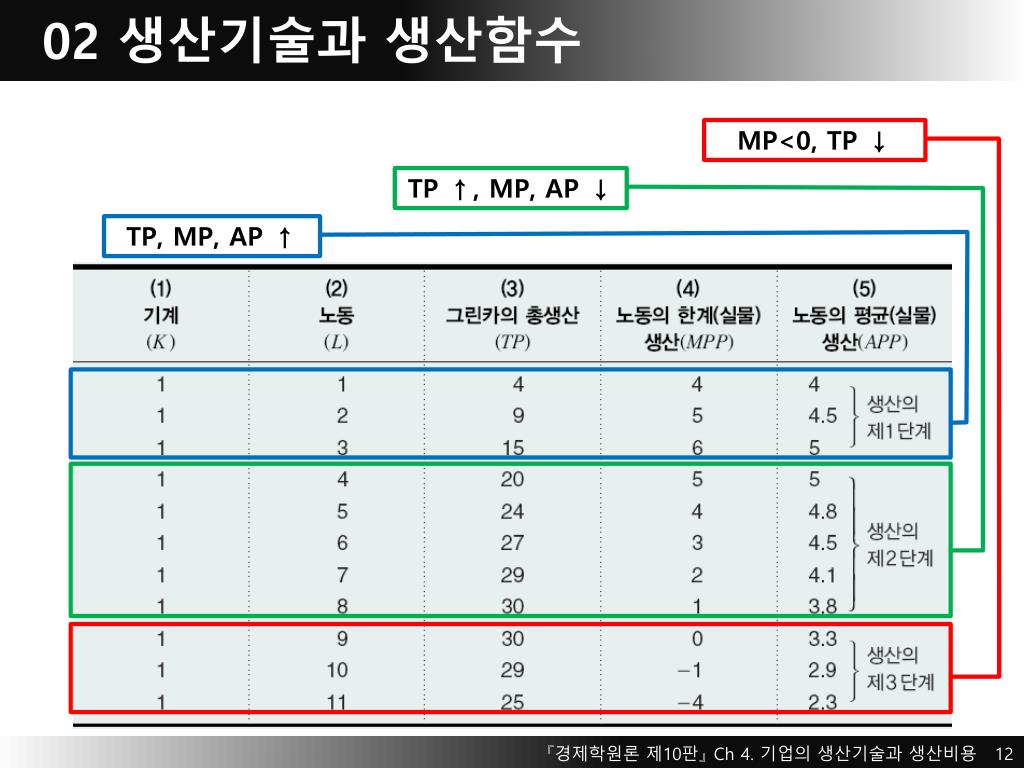 02 생산기술과 생산함수

MP<0, TP ↓

TP ↑, MP, AP ↓

TP, MP, AP ↑

| (1) 기계 ($K$) | (2) 노동 ($L$) | (3) 그린카의 총생산 ($TP$) | (4) 노동의 한계(실물) 생산($MPP$) | (5) 노동의 평균(실물) 생산($APP$) | |
|---|---|---|---|---|---|
| 1 | 1 | 4 | 4 | 4 | 생산의 제1단계 |
| 1 | 2 | 9 | 5 | 4.5 | |
| 1 | 3 | 15 | 6 | 5 | |
| 1 | 4 | 20 | 5 | 5 | 생산의 제2단계 |
| 1 | 5 | 24 | 4 | 4.8 | |
| 1 | 6 | 27 | 3 | 4.5 | |
| 1 | 7 | 29 | 2 | 4.1 | |
| 1 | 8 | 30 | 1 | 3.8 | |
| 1 | 9 | 30 | 0 | 3.3 | 생산의 제3단계 |
| 1 | 10 | 29 | −1 | 2.9 | |
| 1 | 11 | 25 | −4 | 2.3 | |

『경제학원론 제10판』Ch 4. 기업의 생산기술과 생산비용 12